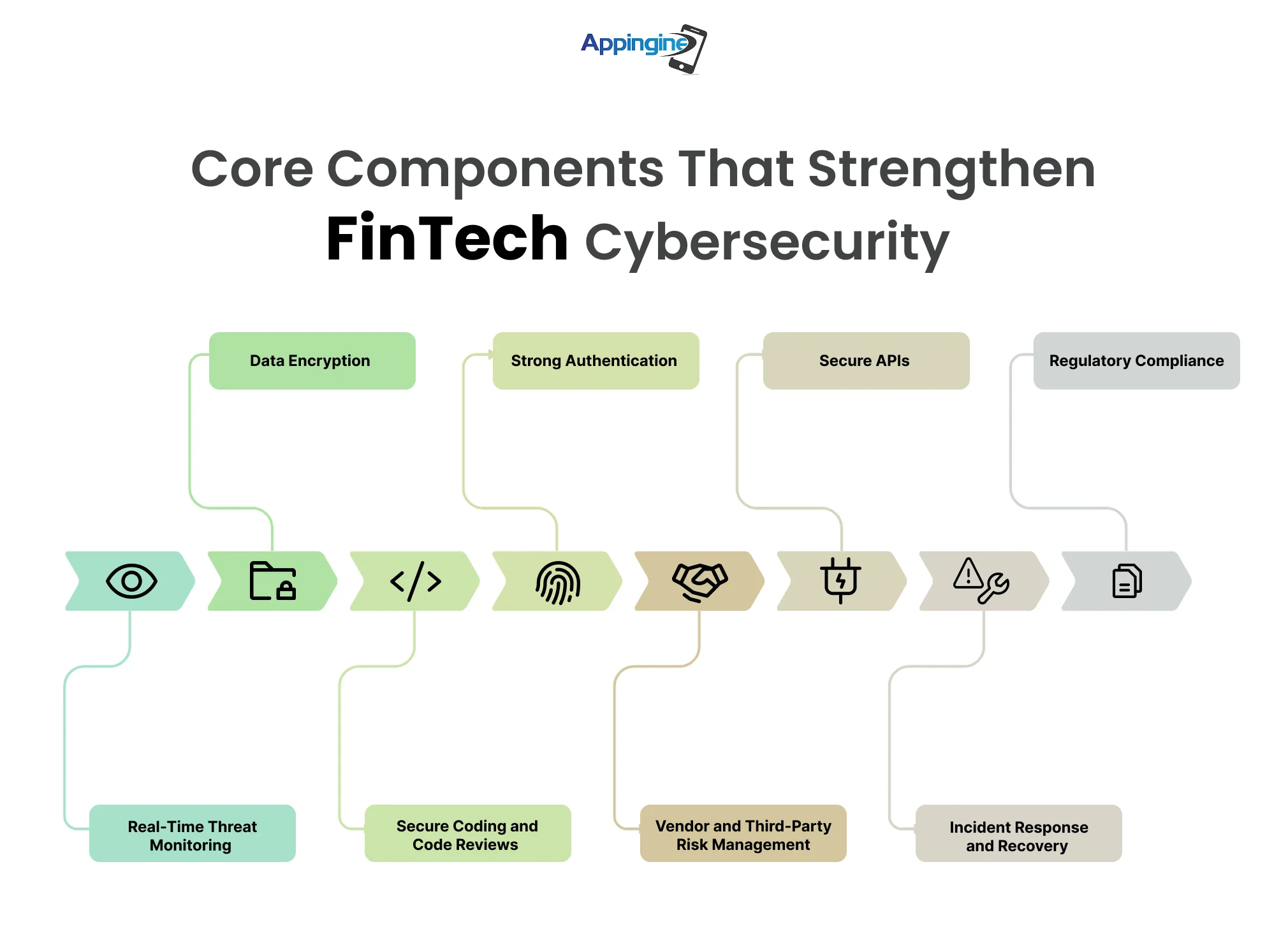 Appingine

Core Components That Strengthen FinTech Cybersecurity

Data Encryption

Strong Authentication

Secure APIs

Regulatory Compliance

Real-Time Threat Monitoring

Secure Coding and Code Reviews

Vendor and Third-Party Risk Management

Incident Response and Recovery